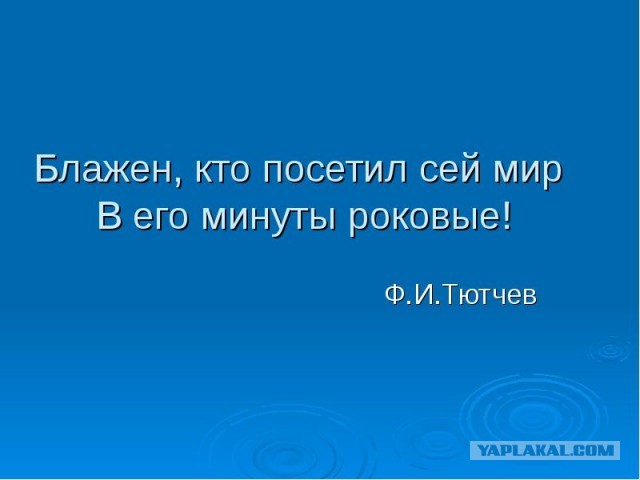 Блажен, кто посетил сей мир
В его минуты роковые!

Ф.И.Тютчев

YAPLAKAL.COM